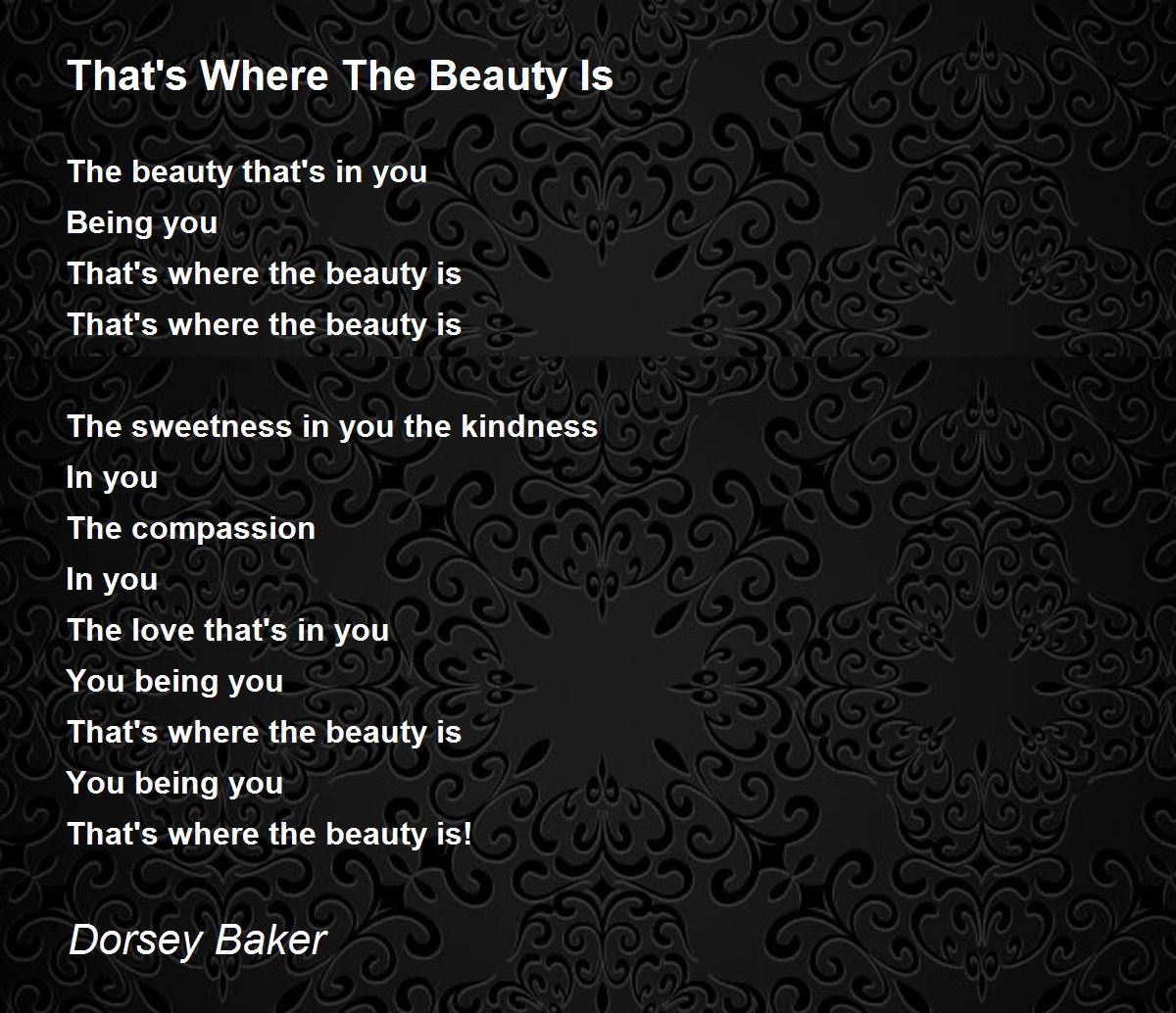 That's Where The Beauty Is

The beauty that's in you
Being you
That's where the beauty is
That's where the beauty is

The sweetness in you the kindness
In you
The compassion
In you
The love that's in you
You being you
That's where the beauty is
You being you
That's where the beauty is!

Dorsey Baker